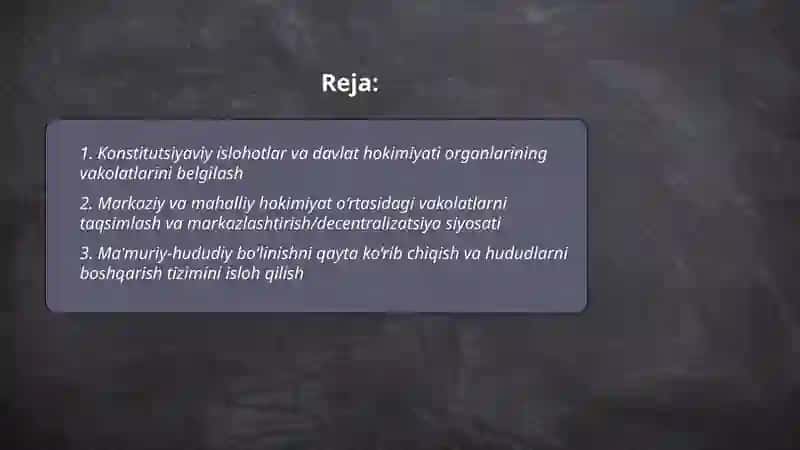 Reja:

1. Konstitutsiyaviy islohotlar va davlat hokimiyati organlarining vakolatlarini belgilash

2. Markaziy va mahalliy hokimiyat o'rtasidagi vakolatlarni taqsimlash va markazlashtirish/decentralizatsiyo siyosati

3. Ma'muriy-hududiy bo'linishni qayta ko'rib chiqish va hududlarni boshqarish tizimini isloh qilish